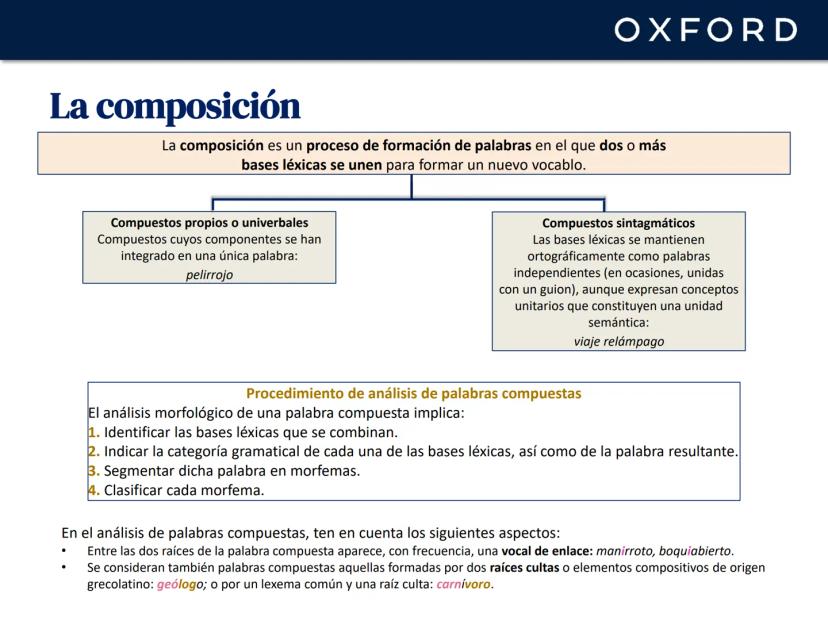 OXFORD

La composición

La composición es un proceso de formación de palabras en el que dos o más bases léxicas se unen para formar un nuevo vocablo.

Compuestos propios o univerbales
Compuestos cuyos componentes se han integrado en una única palabra:
pelirrojo

Compuestos sintagmáticos
Las bases léxicas se mantienen ortográficamente como palabras independientes (en ocasiones, unidas con un guion), aunque expresan conceptos unitarios que constituyen una unidad semántica:
viaje relámpago

Procedimiento de análisis de palabras compuestas
El análisis morfológico de una palabra compuesta implica:
1. Identificar las bases léxicas que se combinan.
2. Indicar la categoría gramatical de cada una de las bases léxicas, así como de la palabra resultante.
3. Segmentar dicha palabra en morfemas.
4. Clasificar cada morfema.

En el análisis de palabras compuestas, ten en cuenta los siguientes aspectos:
• Entre las dos raíces de la palabra compuesta aparece, con frecuencia, una vocal de enlace: manirroto, boquiabierto.
• Se consideran también palabras compuestas aquellas formadas por dos raíces cultas o elementos compositivos de origen grecolatino: geólogo; o por un lexema común y una raíz culta: carnívoro.